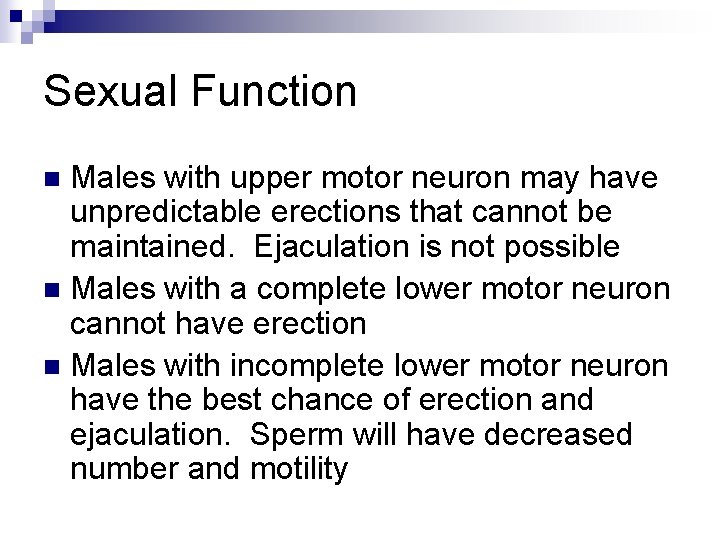 Sexual Function

- Males with upper motor neuron may have unpredictable erections that cannot be maintained. Ejaculation is not possible
- Males with a complete lower motor neuron cannot have erection
- Males with incomplete lower motor neuron have the best chance of erection and ejaculation. Sperm will have decreased number and motility